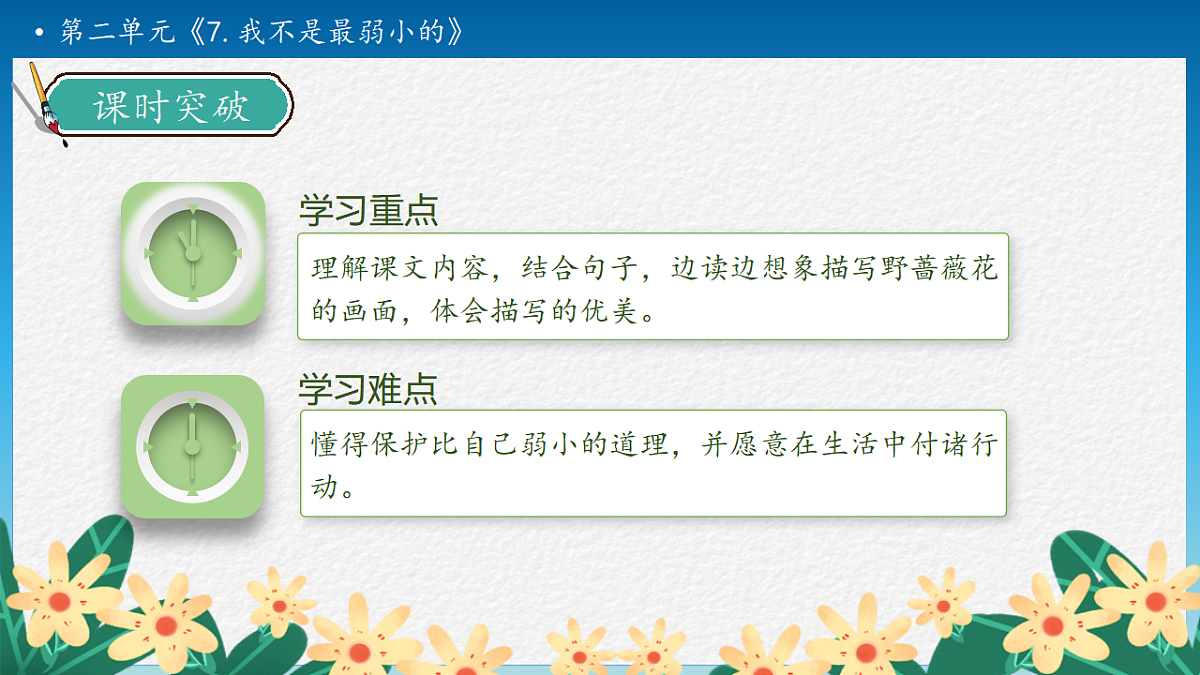 • 第二单元《7. 我不是最弱小的》

课时突破

学习重点

理解课文内容，结合句子，边读边想象描写野蔷薇花的画面，体会描写的优美。

学习难点

懂得保护比自己弱小的道理，并愿意在生活中付诸行动。